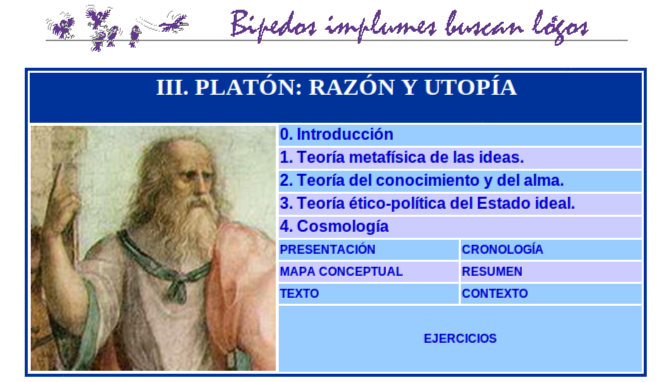 Bípedos implumes buscan lógos

III. PLATÓN: RAZÓN Y UTOPÍA

0. Introducción
1. Teoría metafísica de las ideas.
2. Teoría del conocimiento y del alma.
3. Teoría ético-política del Estado ideal.
4. Cosmología

| PRESENTACIÓN | CRONOLOGÍA |
|---|---|
| MAPA CONCEPTUAL | RESUMEN |
| TEXTO | CONTEXTO |

EJERCICIOS